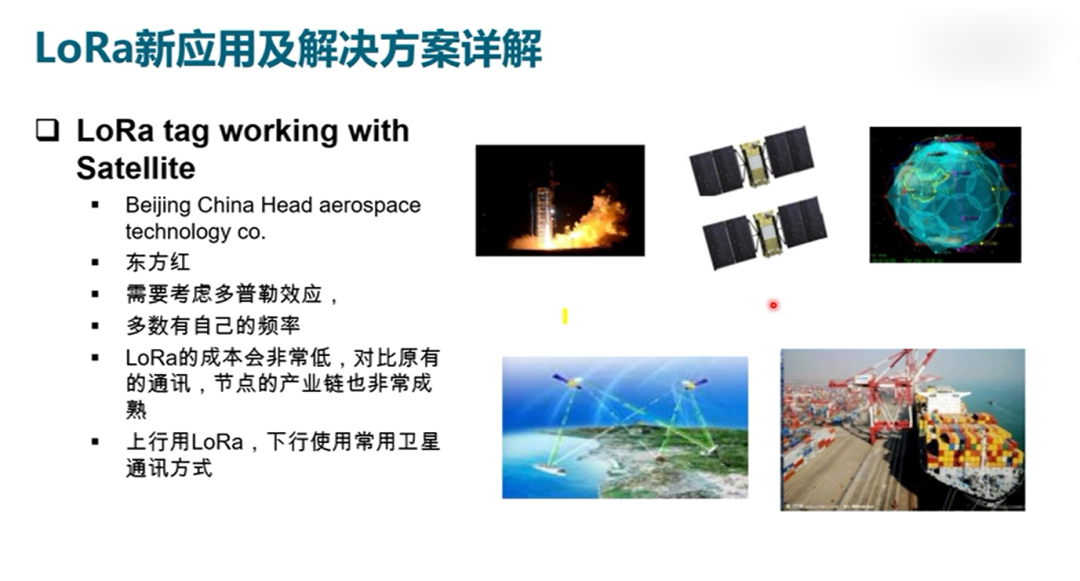 LoRa新应用及解决方案详解

❑ LoRa tag working with Satellite

▪ Beijing China Head aerospace technology co.
▪ 东方红
▪ 需要考虑多普勒效应，
▪ 多数有自己的频率
▪ LoRa的成本会非常低，对比原有的通讯，节点的产业链也非常成熟
▪ 上行用LoRa，下行使用常用卫星通讯方式